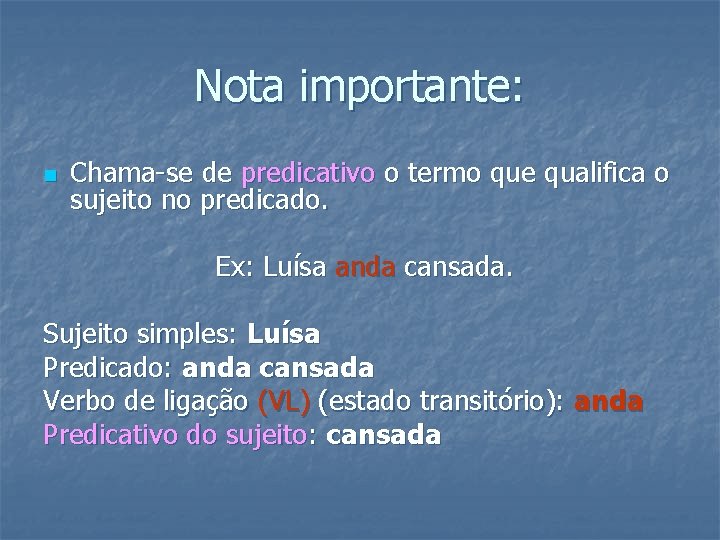 Nota importante:

Chama-se de predicativo o termo que qualifica o sujeito no predicado.

Ex: Luísa anda cansada.

Sujeito simples: Luísa
Predicado: anda cansada
Verbo de ligação (VL) (estado transitório): anda
Predicativo do sujeito: cansada